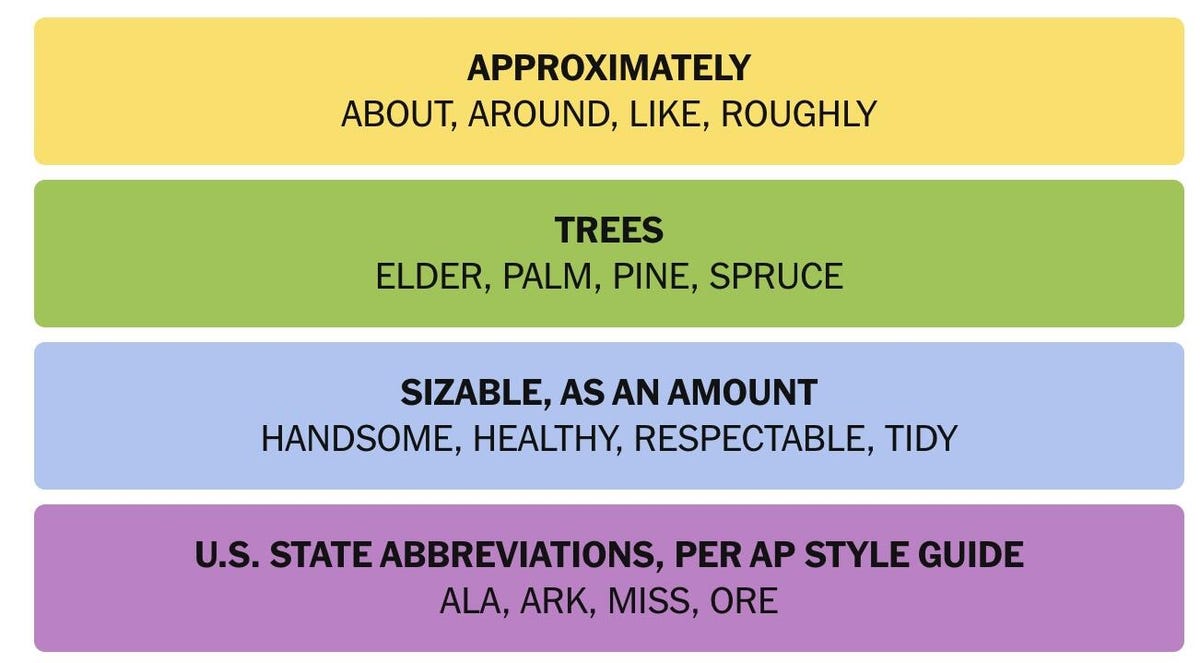 APPROXIMATELY
ABOUT, AROUND, LIKE, ROUGHLY

TREES
ELDER, PALM, PINE, SPRUCE

SIZABLE, AS AN AMOUNT
HANDSOME, HEALTHY, RESPECTABLE, TIDY

U.S. STATE ABBREVIATIONS, PER AP STYLE GUIDE
ALA, ARK, MISS, ORE